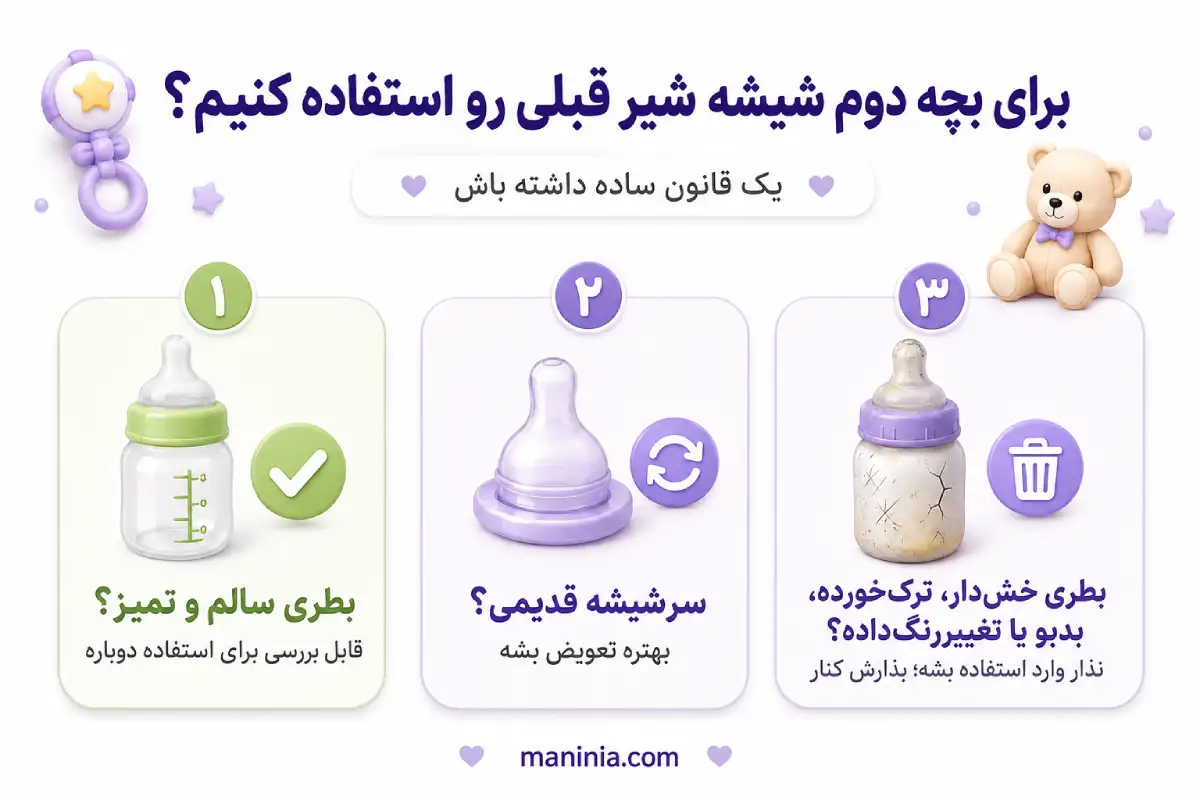 برای بچه دوم شیشه شیر قبلی رو استفاده کنیم؟

یک قانون ساده داشته باش

۱

بطری سالم و تمیز؟

قابل بررسی برای استفاده دوباره

۲

سرشیشه قدیمی؟

بهتره تعویض بشه

۳

بطری خش‌دار، ترک‌خورده، بدبو یا تغییررنگ‌داده؟

نذار وارد استفاده بشه؛ بذارش کنار

maninia.com